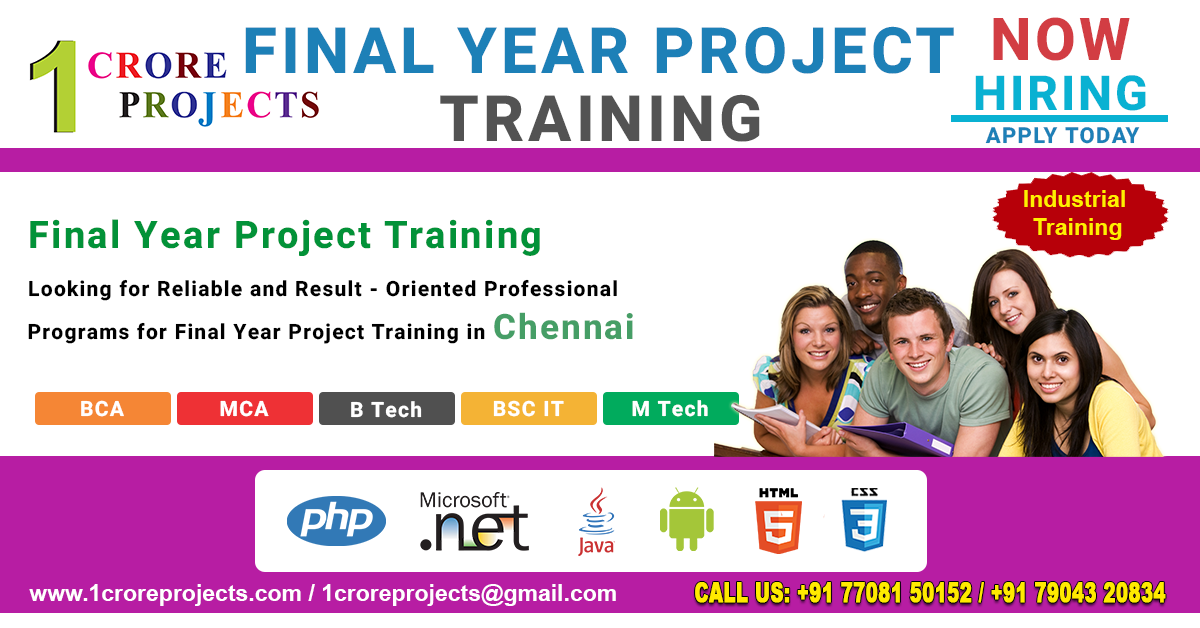 1 CRORE PROJECTS

FINAL YEAR PROJECT TRAINING

NOW HIRING APPLY TODAY

Industrial Training

Final Year Project Training

Looking for Reliable and Result - Oriented Professional Programs for Final Year Project Training in Chennai

BCA MCA B Tech BSC IT M Tech

php Microsoft .net Java HTML 5 CSS 3

www.1croreprojects.com / 1croreprojects@gmail.com

CALL US: +91 77081 50152 / +91 79043 20834